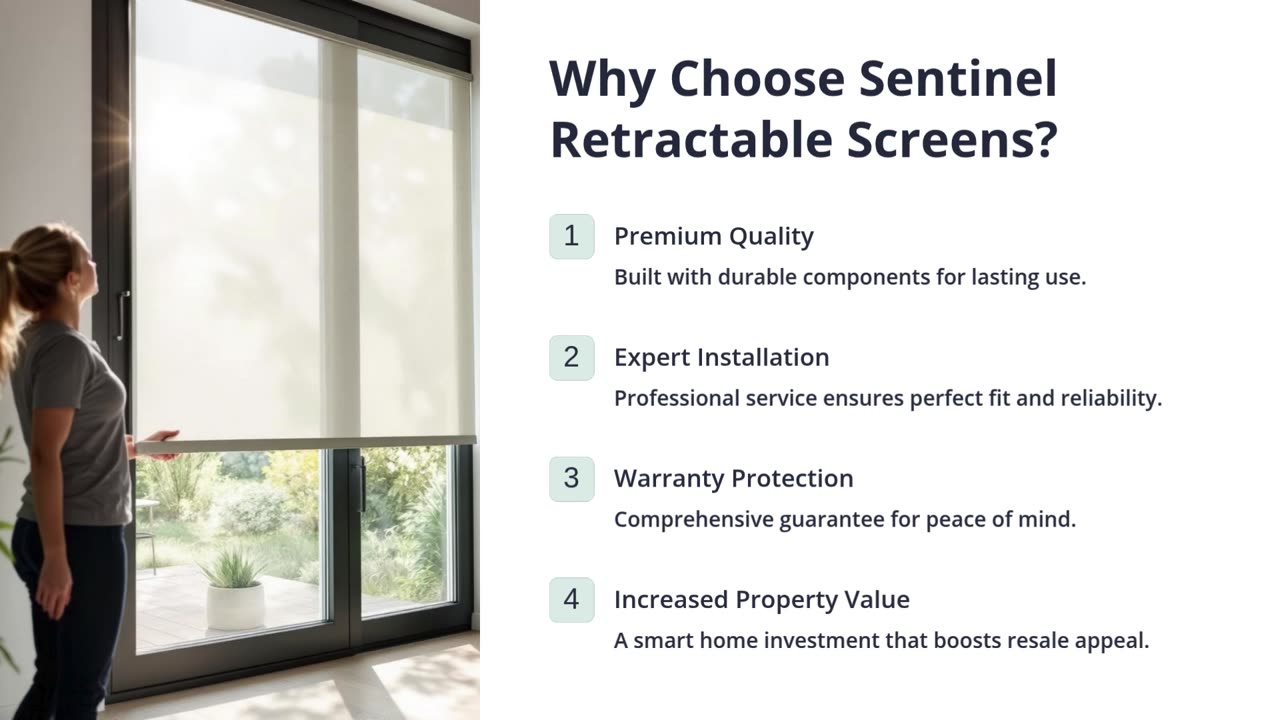 Why Choose Sentinel Retractable Screens?

1 Premium Quality
Built with durable components for lasting use.

2 Expert Installation
Professional service ensures perfect fit and reliability.

3 Warranty Protection
Comprehensive guarantee for peace of mind.

4 Increased Property Value
A smart home investment that boosts resale appeal.